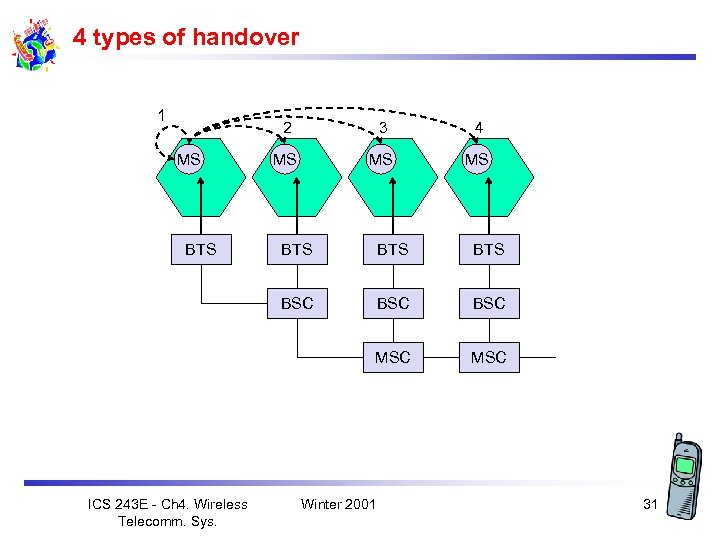 4 types of handover

1
2
3
4

MS
MS
MS
MS

BTS
BTS
BTS
BTS

BSC
BSC
BSC

MSC
MSC

ICS 243E - Ch4. Wireless Telecomm. Sys.

Winter 2001

31